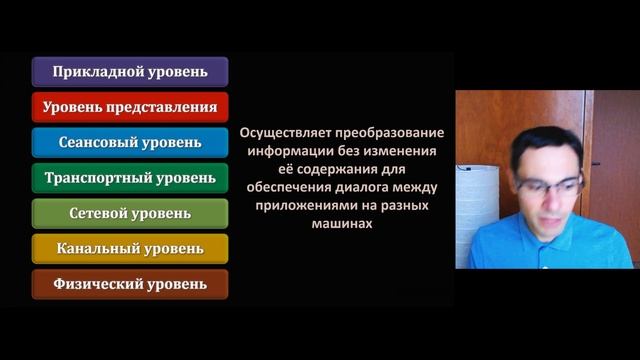 Прикладной уровень

Уровень представления

Сеансовый уровень

Транспортный уровень

Сетевой уровень

Канальный уровень

Физический уровень

Осуществляет преобразование информации без изменения её содержания для обеспечения диалога между приложениями на разных машинах